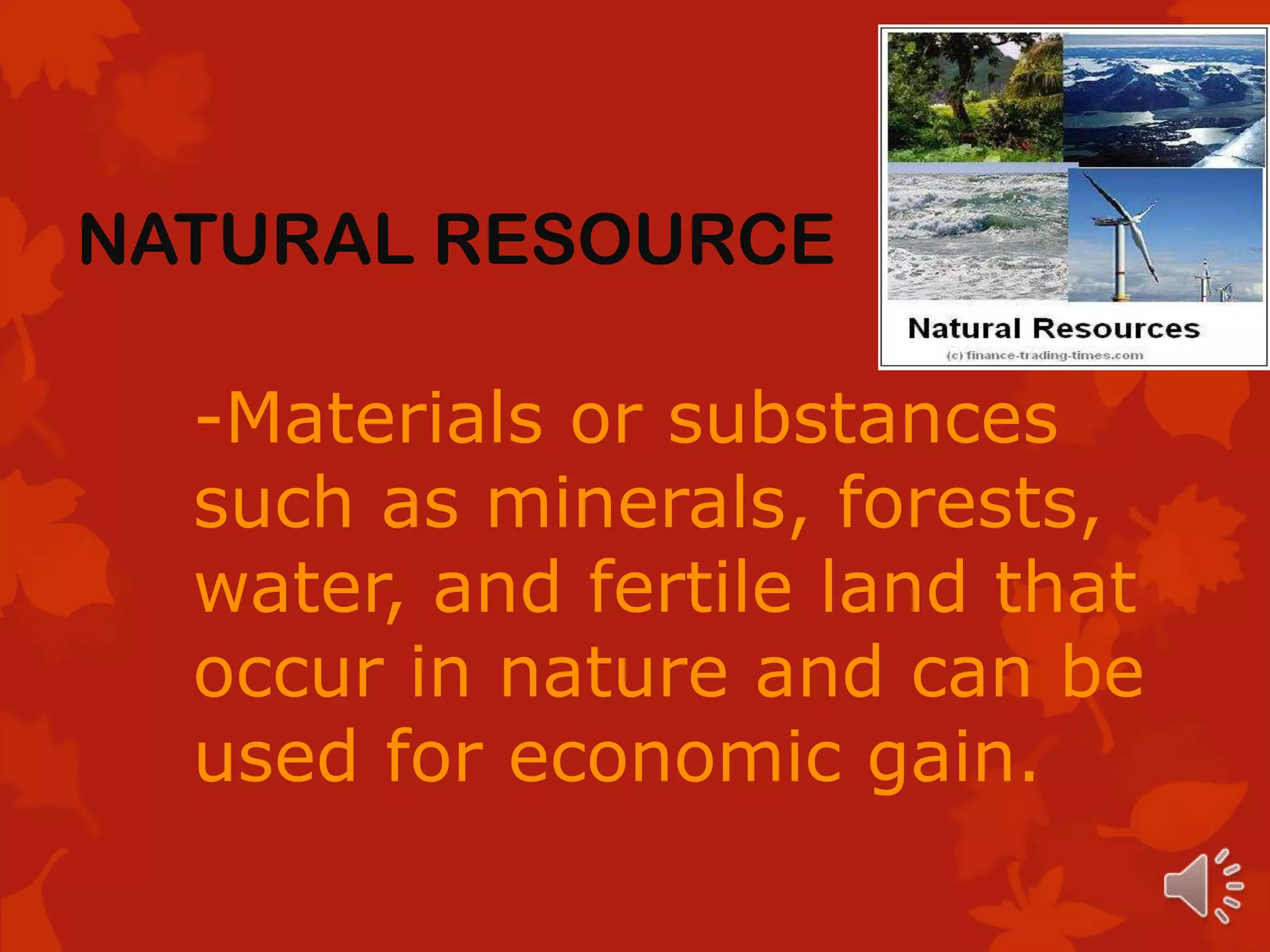 NATURAL RESOURCE

Natural Resources
(c) finance-trading-times.com

-Materials or substances such as minerals, forests, water, and fertile land that occur in nature and can be used for economic gain.